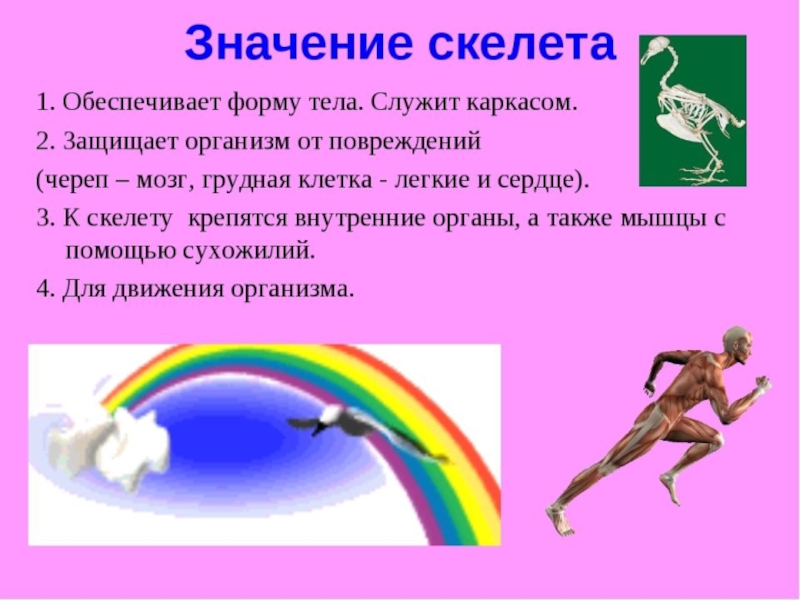 Значение скелета

1. Обеспечивает форму тела. Служит каркасом.

2. Защищает организм от повреждений

(череп – мозг, грудная клетка - легкие и сердце).

3. К скелету крепятся внутренние органы, а также мышцы с помощью сухожилий.

4. Для движения организма.